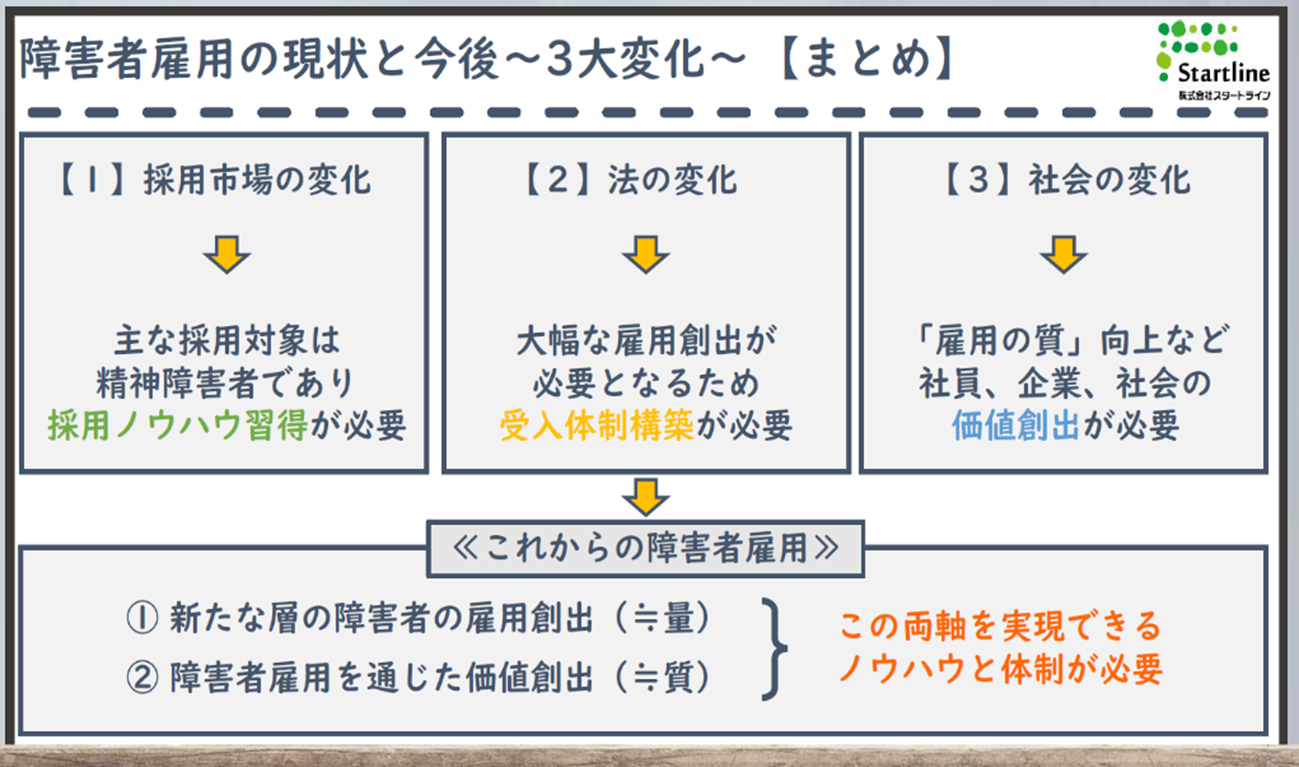 障害者雇用の現状と今後～3大変化～【まとめ】

Startline
株式会社スタートライン

【1】採用市場の変化

主な採用対象は
精神障害者であり
採用ノウハウ習得が必要

【2】法の変化

大幅な雇用創出が
必要となるため
受入体制構築が必要

【3】社会の変化

「雇用の質」向上など
社員、企業、社会の
価値創出が必要

≪これからの障害者雇用≫

① 新たな層の障害者の雇用創出（≒量）
② 障害者雇用を通じた価値創出（≒質）

この両軸を実現できる
ノウハウと体制が必要